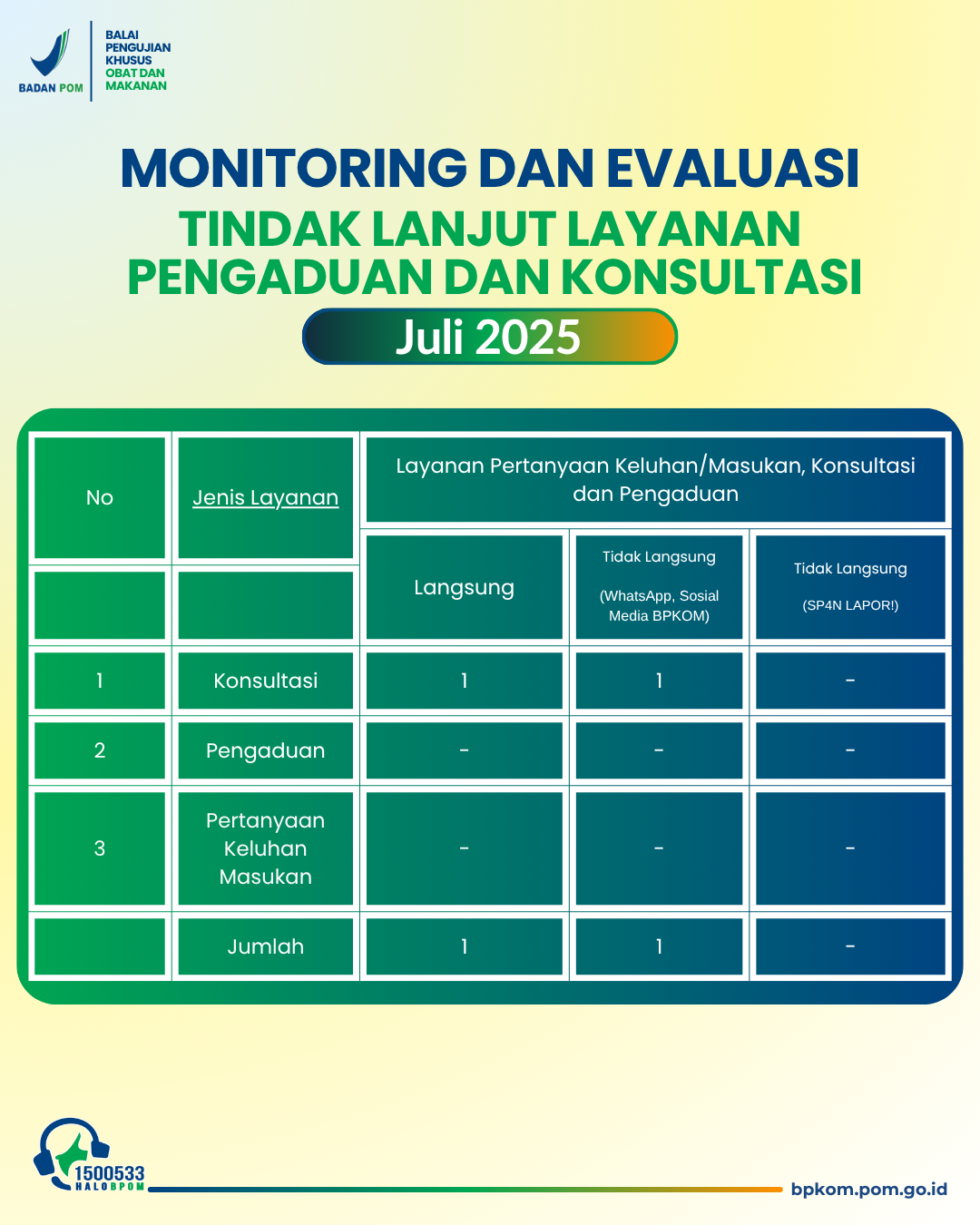 BADAN POM

BALAI PENGUJIAN KHUSUS OBAT DAN MAKANAN

MONITORING DAN EVALUASI
TINDAK LANJUT LAYANAN PENGADUAN DAN KONSULTASI
Juli 2025

| No | Jenis Layanan | Layanan Pertanyaan Keluhan/Masukan, Konsultasi dan Pengaduan | | |
|---|---|---|---|---|
| | | Langsung | Tidak Langsung (WhatsApp, Sosial Media BPKOM) | Tidak Langsung (SP4N LAPOR!) |
| 1 | Konsultasi | 1 | 1 | - |
| 2 | Pengaduan | - | - | - |
| 3 | Pertanyaan Keluhan Masukan | - | - | - |
| | Jumlah | 1 | 1 | - |

1500533 HALOBPOM

bpkom.pom.go.id